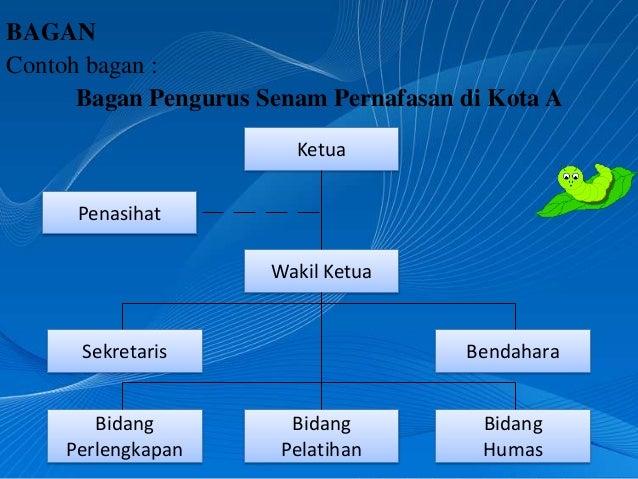 BAGAN
Contoh bagan :

Bagan Pengurus Senam Pernafasan di Kota A

Ketua

Penasihat

Wakil Ketua

Sekretaris

Bendahara

Bidang Perlengkapan

Bidang Pelatihan

Bidang Humas